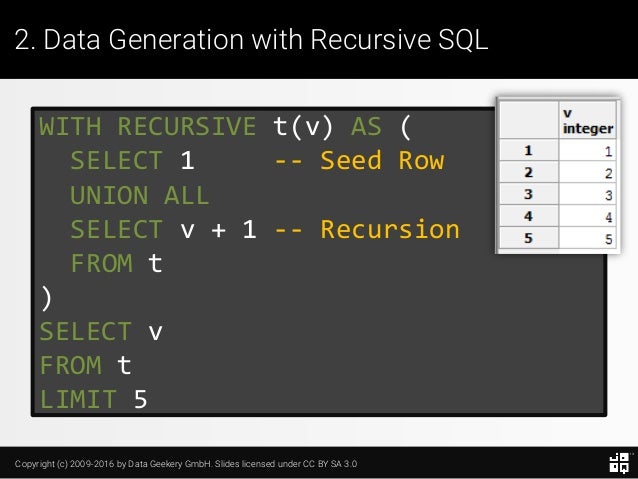 2. Data Generation with Recursive SQL

WITH RECURSIVE t(v) AS (
  SELECT 1     -- Seed Row
  UNION ALL
  SELECT v + 1 -- Recursion
  FROM t
)
SELECT v
FROM t
LIMIT 5

| | v integer |
|---|---|
| 1 | 1 |
| 2 | 2 |
| 3 | 3 |
| 4 | 4 |
| 5 | 5 |

Copyright (c) 2009-2016 by Data Geekery GmbH. Slides licensed under CC BY SA 3.0